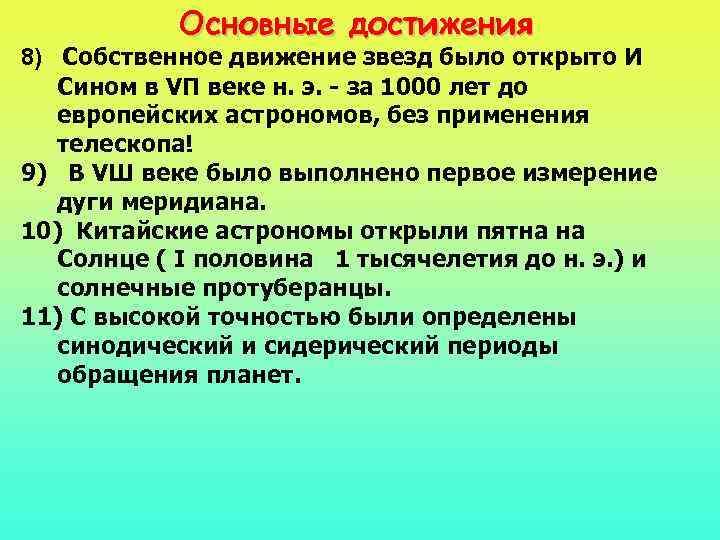 Основные достижения

8) Собственное движение звезд было открыто И Сином в VП веке н. э. - за 1000 лет до европейских астрономов, без применения телескопа!

9) В VШ веке было выполнено первое измерение дуги меридиана.

10) Китайские астрономы открыли пятна на Солнце ( I половина 1 тысячелетия до н. э.) и солнечные протуберанцы.

11) С высокой точностью были определены синодический и сидерический периоды обращения планет.